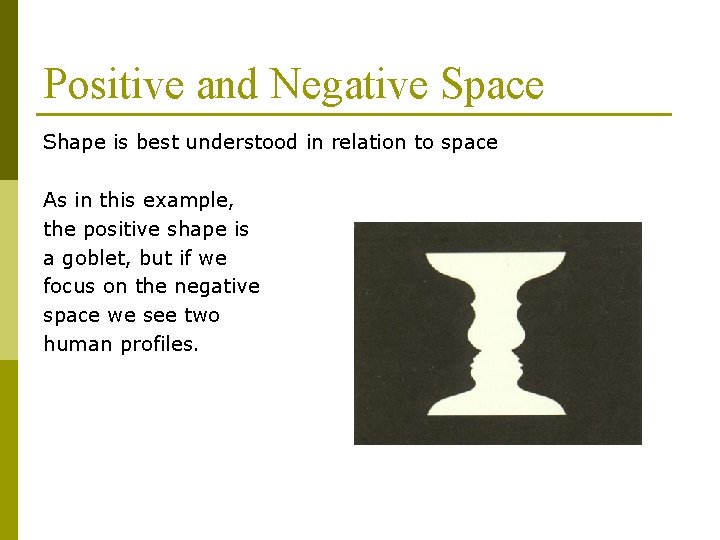 Positive and Negative Space

Shape is best understood in relation to space

As in this example, the positive shape is a goblet, but if we focus on the negative space we see two human profiles.